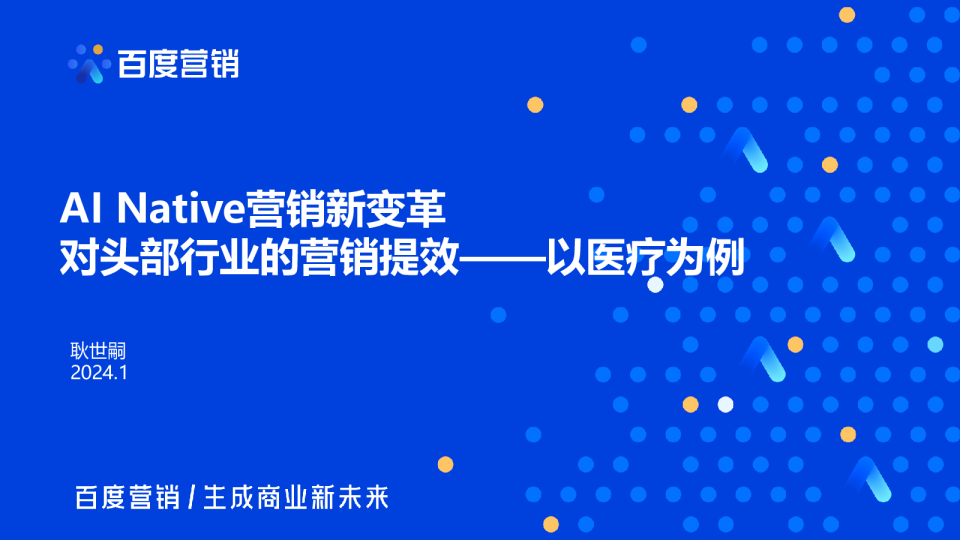 百度营销

AI Native营销新变革
对头部行业的营销提效——以医疗为例

耿世嗣
2024.1

百度营销 / 生成商业新未来